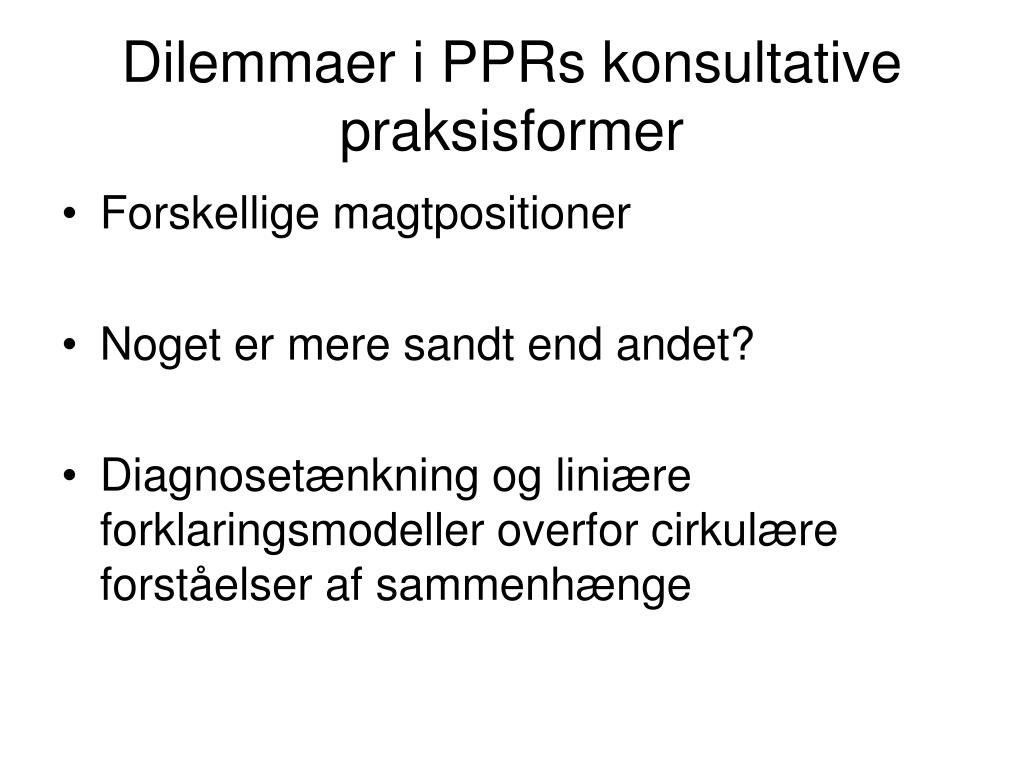 Dilemmaer i PPRs konsultative praksisformer

• Forskellige magtpositioner

• Noget er mere sandt end andet?

• Diagnosetænkning og liniære forklaringsmodeller overfor cirkulære forståelser af sammenhænge